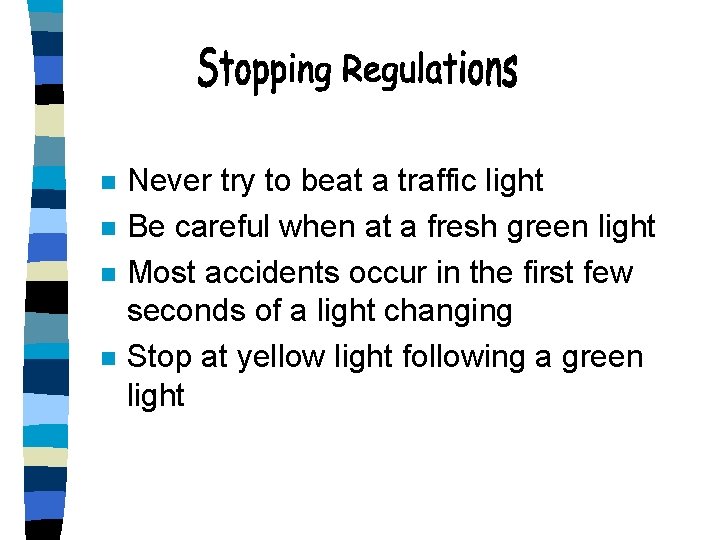 Stopping Regulations

- Never try to beat a traffic light
- Be careful when at a fresh green light
- Most accidents occur in the first few seconds of a light changing
- Stop at yellow light following a green light